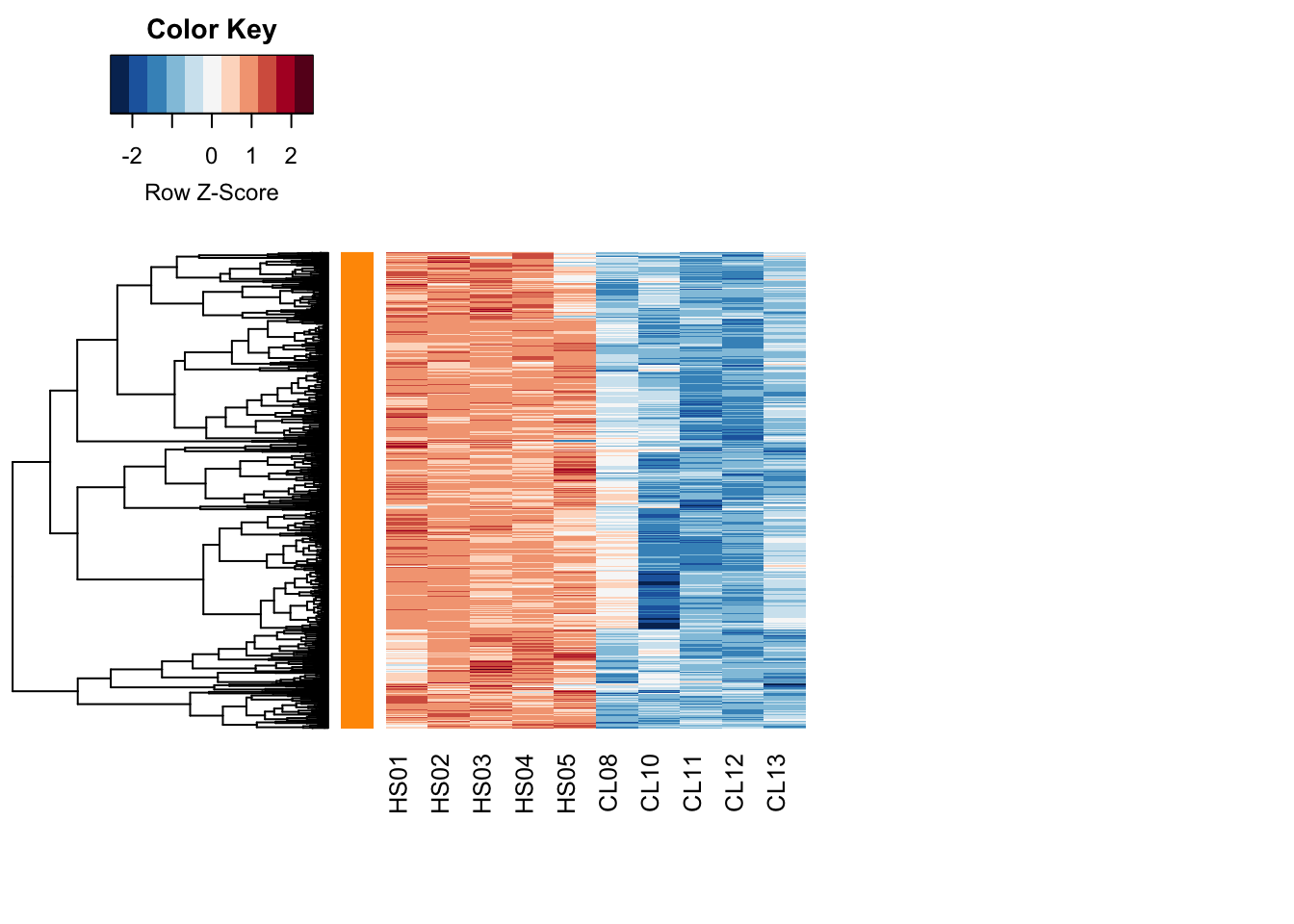 Color Key

-2 0 1 2

Row Z-Score

HS01
HS02
HS03
HS04
HS05
CL08
CL10
CL11
CL12
CL13